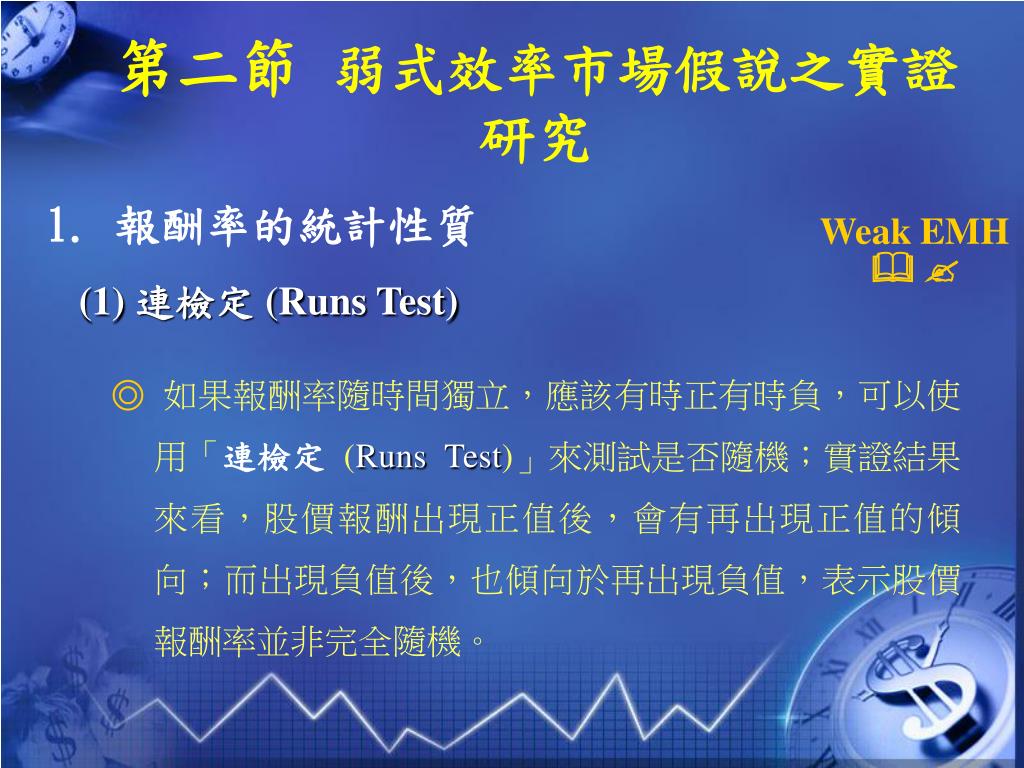 第二節 弱式效率市場假說之實證研究

1. 報酬率的統計性質

Weak EMH

(1) 連檢定 (Runs Test)

◎ 如果報酬率隨時間獨立，應該有時正有時負，可以使用「連檢定 (Runs Test)」來測試是否隨機；實證結果來看，股價報酬出現正值後，會有再出現正值的傾向；而出現負值後，也傾向於再出現負值，表示股價報酬率並非完全隨機。